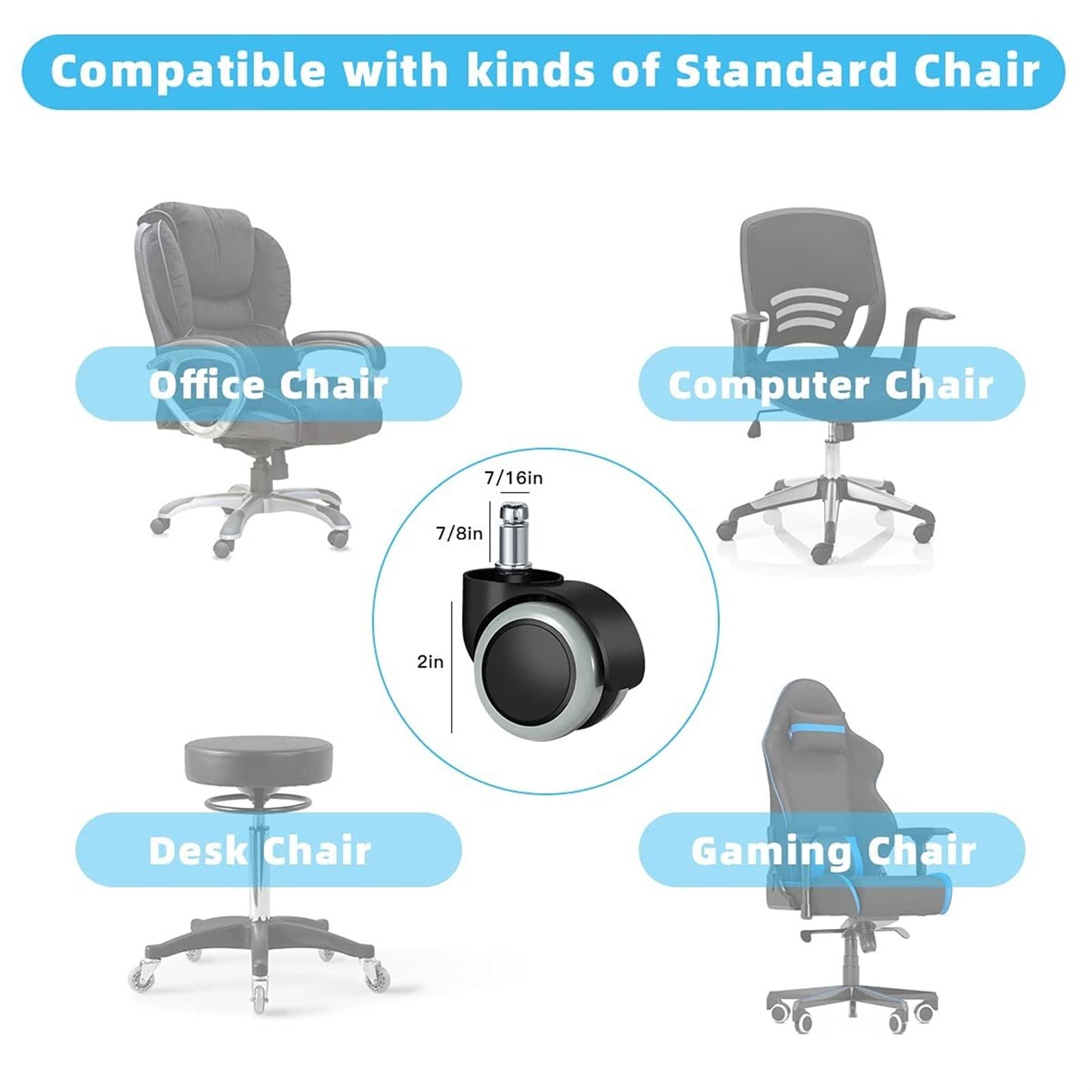 Compatible with kinds of Standard Chair

Office Chair

Computer Chair

7/16in

7/8in

2in

Desk Chair

Gaming Chair